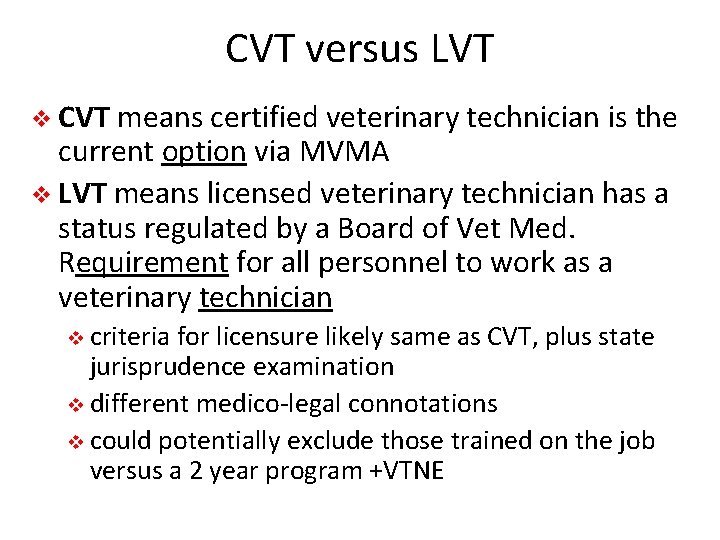 CVT versus LVT

❖ CVT means certified veterinary technician is the current option via MVMA

❖ LVT means licensed veterinary technician has a status regulated by a Board of Vet Med. Requirement for all personnel to work as a veterinary technician

❖ criteria for licensure likely same as CVT, plus state jurisprudence examination

❖ different medico-legal connotations

❖ could potentially exclude those trained on the job versus a 2 year program +VTNE